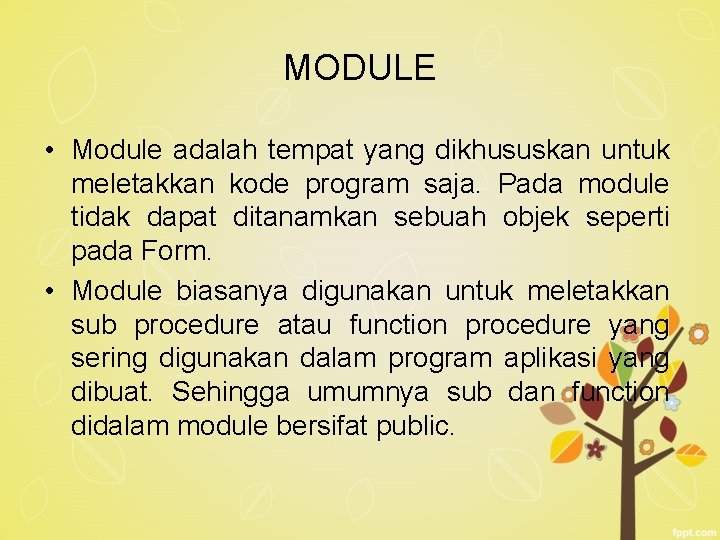 MODULE

• Module adalah tempat yang dikhususkan untuk meletakkan kode program saja. Pada module tidak dapat ditanamkan sebuah objek seperti pada Form.

• Module biasanya digunakan untuk meletakkan sub procedure atau function procedure yang sering digunakan dalam program aplikasi yang dibuat. Sehingga umumnya sub dan function didalam module bersifat public.

fppt.com